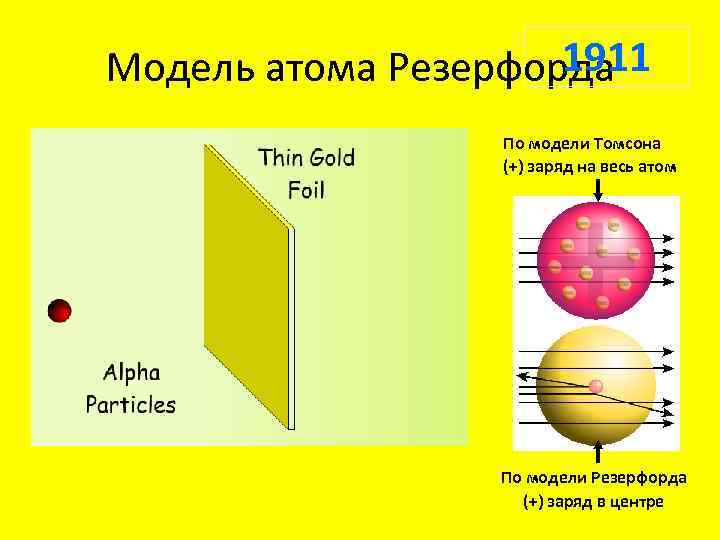 Модель атома Резерфорда

1911

Thin Gold Foil

Alpha Particles

По модели Томсона
(+) заряд на весь атом

По модели Резерфорда
(+) заряд в центре